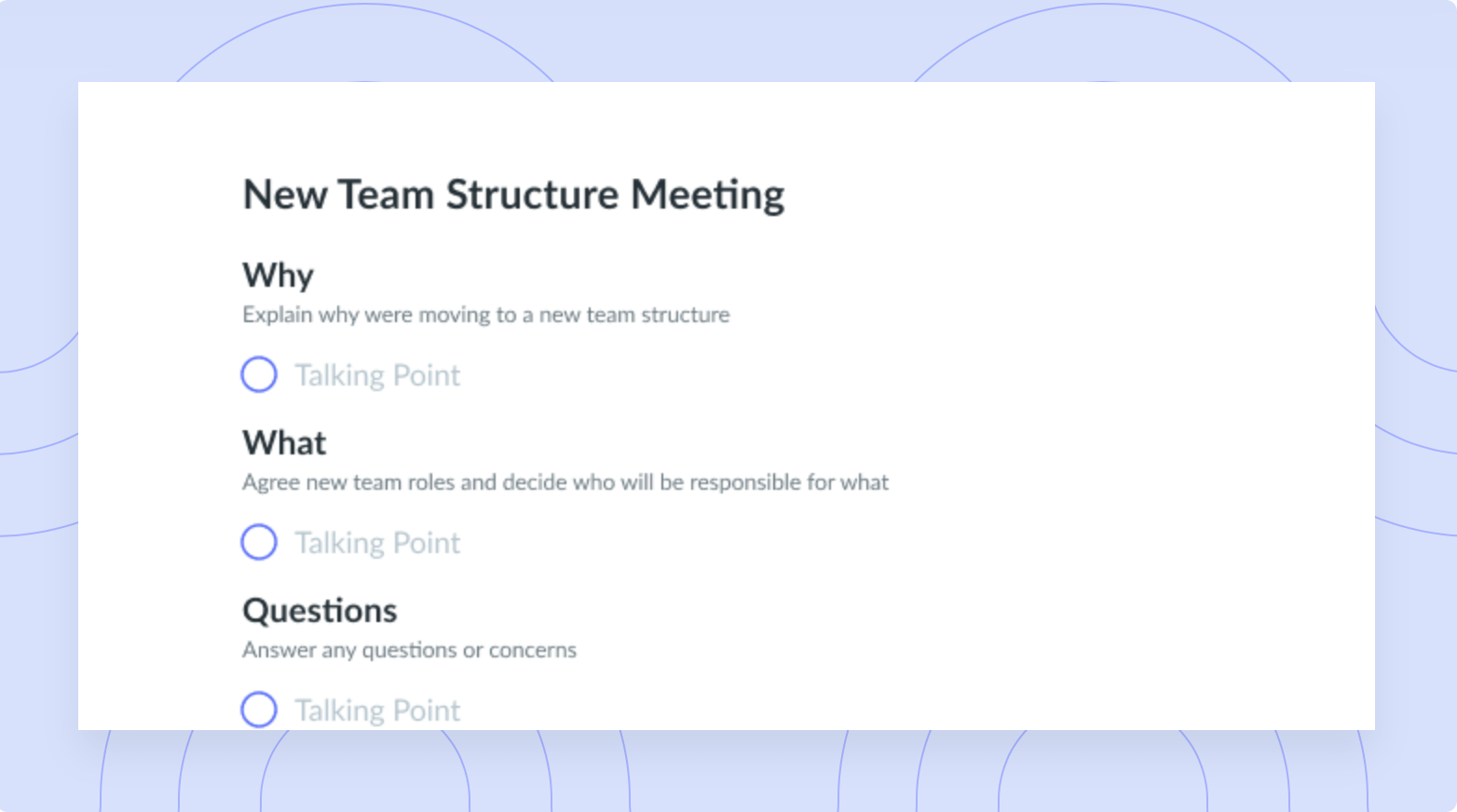 New Team Structure Meeting

Why

Explain why were moving to a new team structure

Talking Point

What

Agree new team roles and decide who will be responsible for what

Talking Point

Questions

Answer any questions or concerns

Talking Point